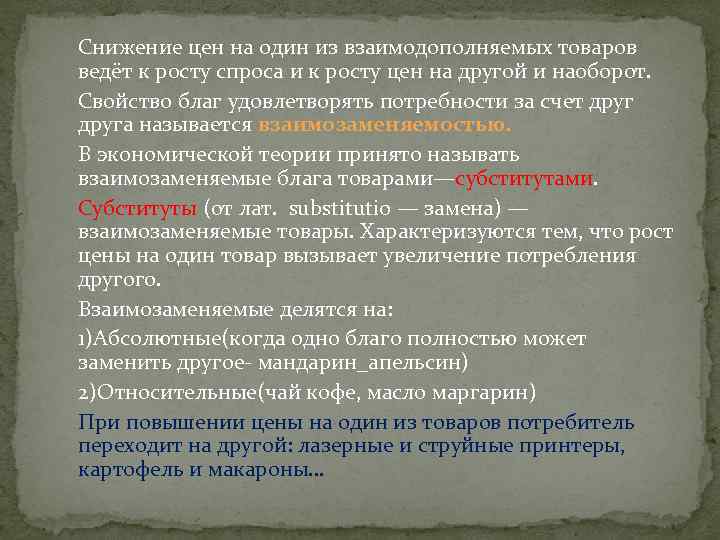 Снижение цен на один из взаимодополняемых товаров ведёт к росту спроса и к росту цен на другой и наоборот.

Свойство благ удовлетворять потребности за счет друг друга называется взаимозаменяемостью.

В экономической теории принято называть взаимозаменяемые блага товарами—субститутами.

Субституты (от лат. substitutio — замена) — взаимозаменяемые товары. Характеризуются тем, что рост цены на один товар вызывает увеличение потребления другого.

Взаимозаменяемые делятся на:

1)Абсолютные(когда одно благо полностью может заменить другое- мандарин_апельсин)

2)Относительные(чай кофе, масло маргарин)

При повышении цены на один из товаров потребитель переходит на другой: лазерные и струйные принтеры, картофель и макароны…